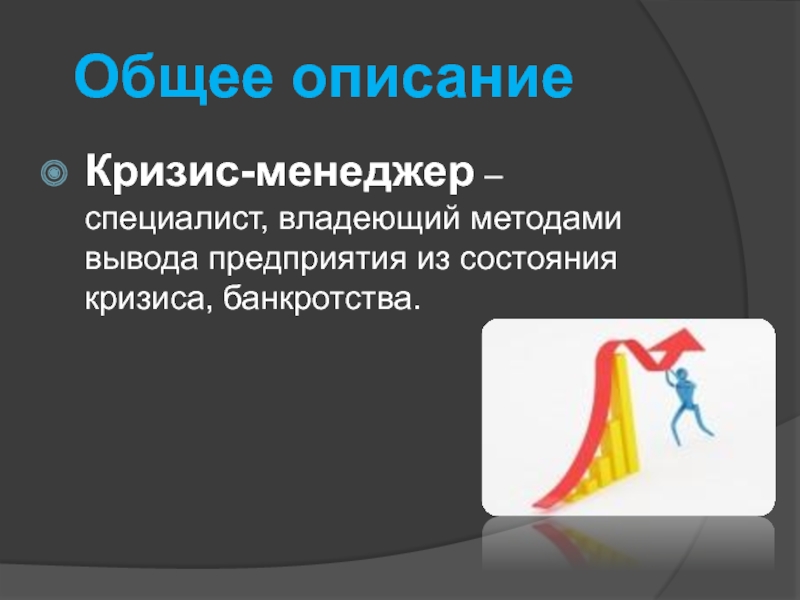 Общее описание

Кризис-менеджер – специалист, владеющий методами вывода предприятия из состояния кризиса, банкротства.